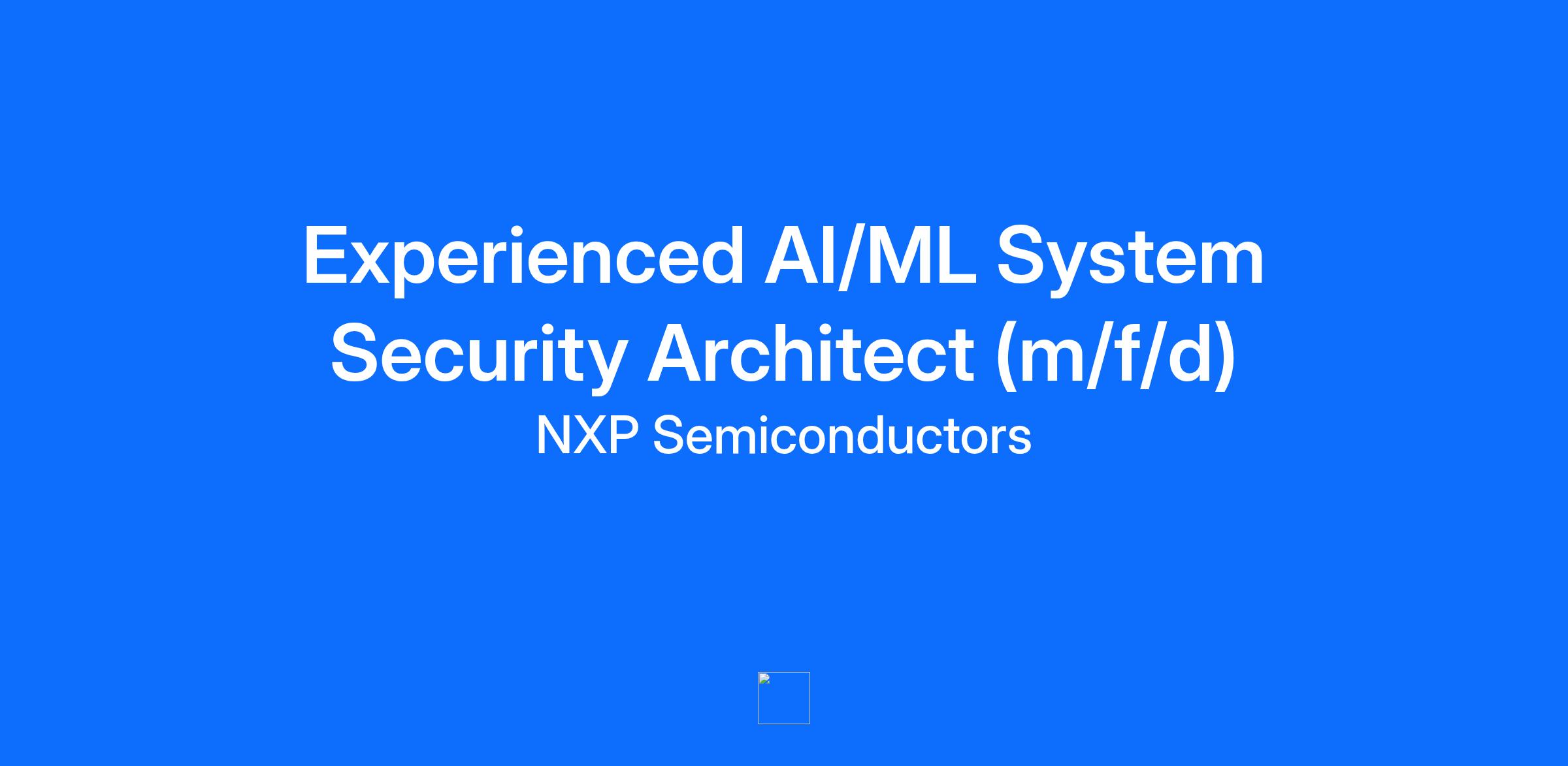 Experienced AI/ML System Security Architect (m/f/d)

NXP Semiconductors